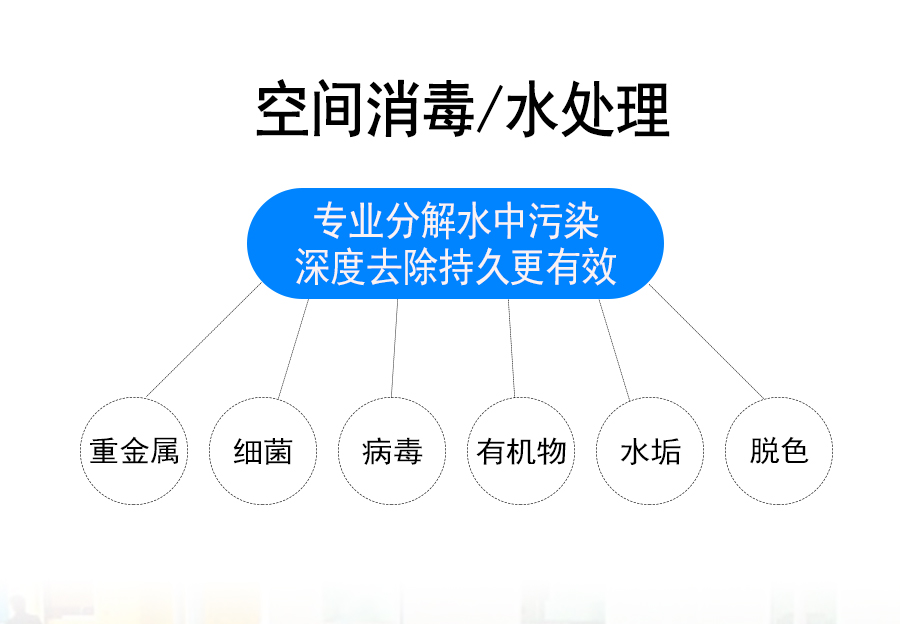 空间消毒/水处理

专业分解水中污染
深度去除持久更有效

重金属

细菌

病毒

有机物

水垢

脱色